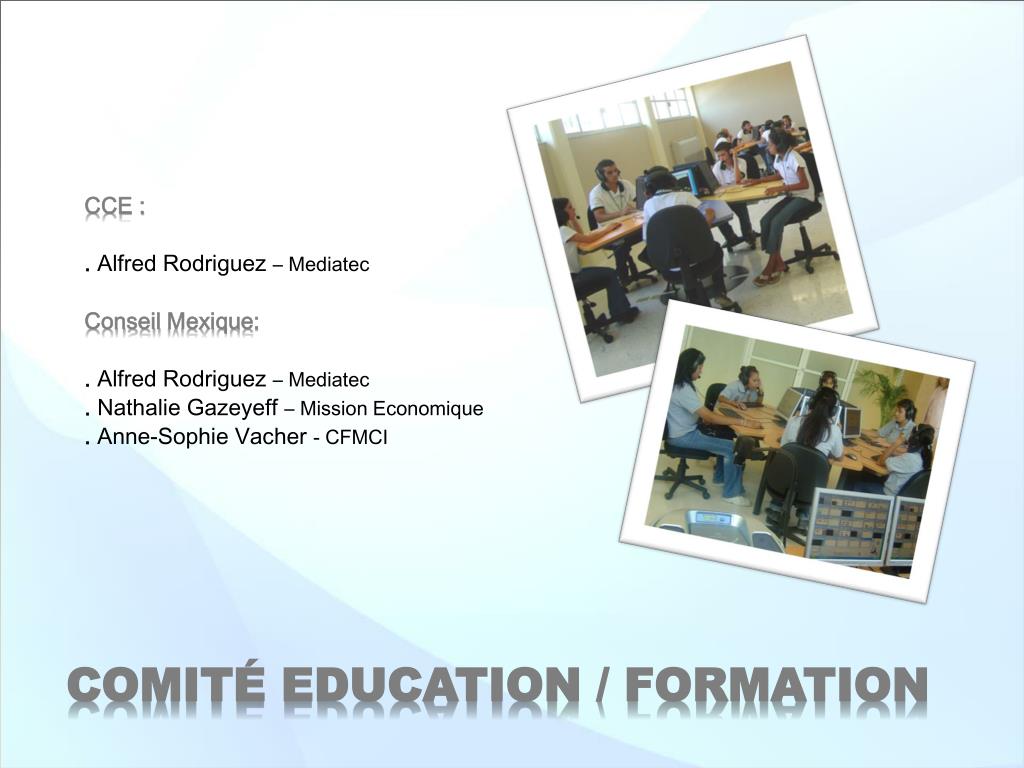 CCE :

. Alfred Rodriguez – Mediatec

Conseil Mexique:

. Alfred Rodriguez – Mediatec
. Nathalie Gazeyeff – Mission Economique
. Anne-Sophie Vacher - CFMCI

COMITÉ EDUCATION / FORMATION